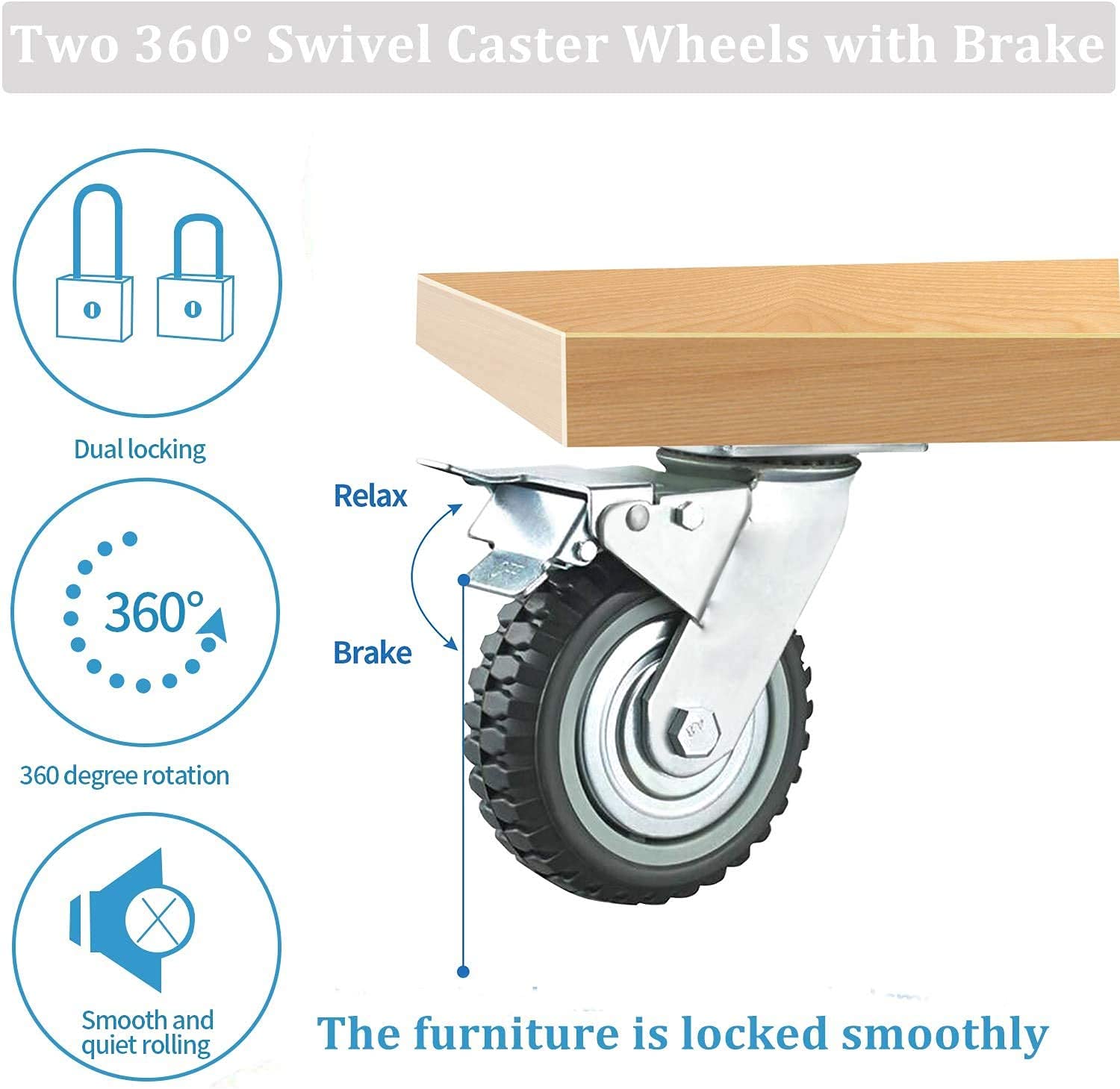 Two 360° Swivel Caster Wheels with Brake

Dual locking

360°

360 degree rotation

Smooth and quiet rolling

Relax

Brake

The furniture is locked smoothly